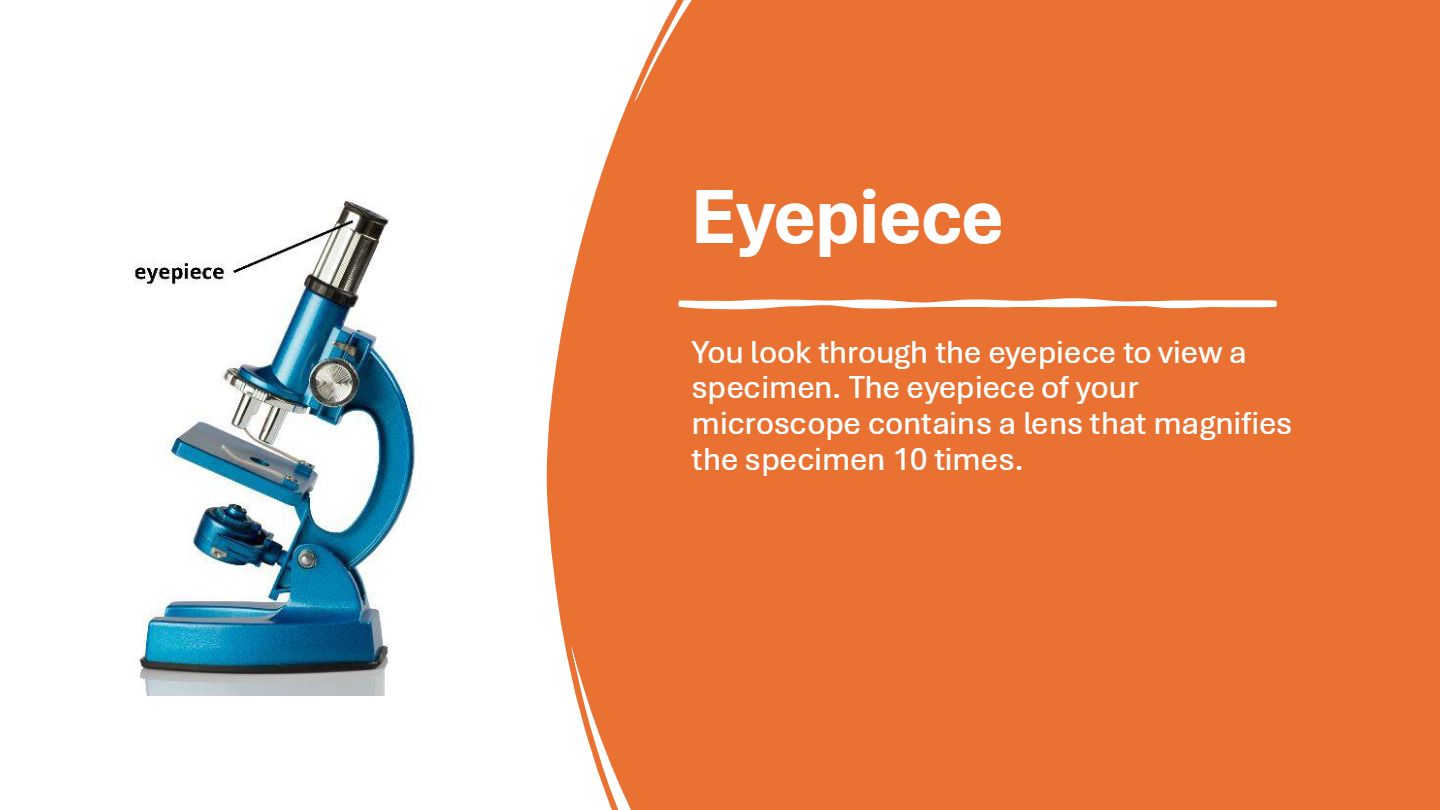 eyepiece

Eyepiece

You look through the eyepiece to view a specimen. The eyepiece of your microscope contains a lens that magnifies the specimen 10 times.